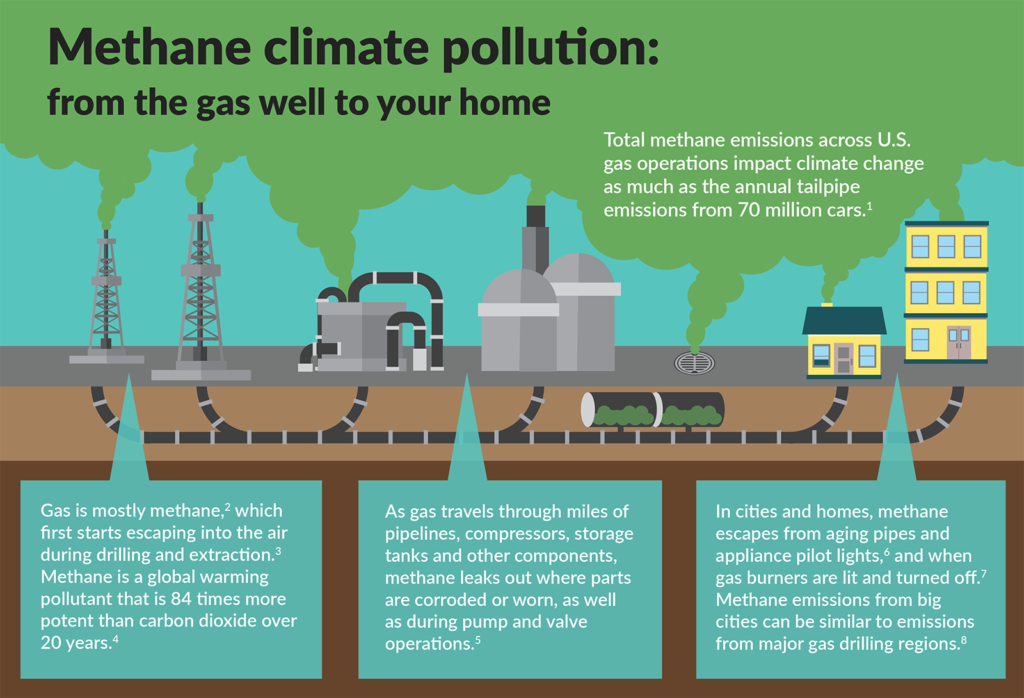 Methane climate pollution:
from the gas well to your home

Total methane emissions across U.S. gas operations impact climate change as much as the annual tailpipe emissions from 70 million cars.$^1$

Gas is mostly methane,$^2$ which first starts escaping into the air during drilling and extraction.$^3$ Methane is a global warming pollutant that is 84 times more potent than carbon dioxide over 20 years.$^4$

As gas travels through miles of pipelines, compressors, storage tanks and other components, methane leaks out where parts are corroded or worn, as well as during pump and valve operations.$^5$

In cities and homes, methane escapes from aging pipes and appliance pilot lights,$^6$ and when gas burners are lit and turned off.$^7$ Methane emissions from big cities can be similar to emissions from major gas drilling regions.$^8$